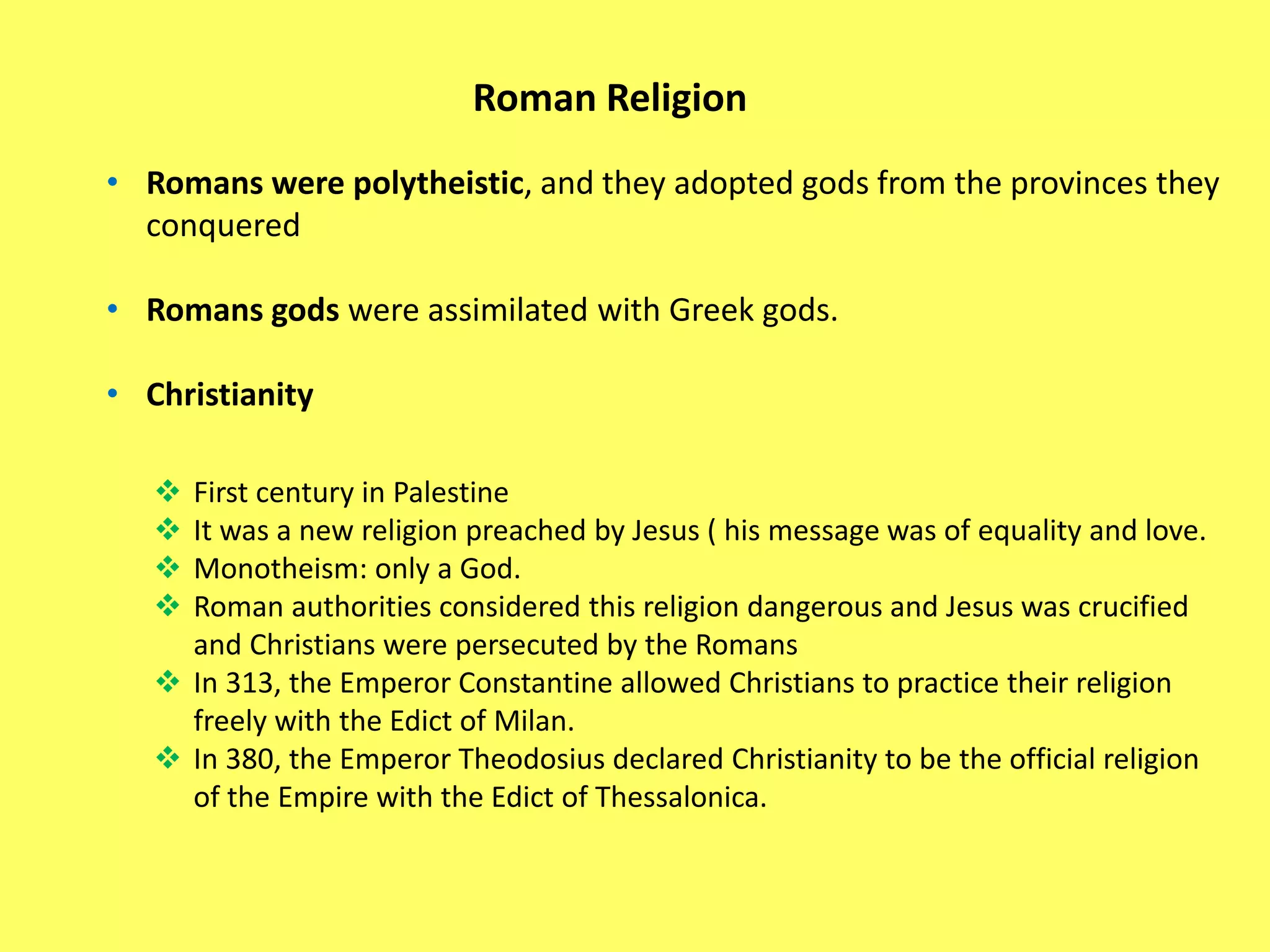 Roman Religion

• Romans were polytheistic, and they adopted gods from the provinces they conquered

• Romans gods were assimilated with Greek gods.

• Christianity

❖ First century in Palestine
❖ It was a new religion preached by Jesus ( his message was of equality and love.
❖ Monotheism: only a God.
❖ Roman authorities considered this religion dangerous and Jesus was crucified and Christians were persecuted by the Romans
❖ In 313, the Emperor Constantine allowed Christians to practice their religion freely with the Edict of Milan.
❖ In 380, the Emperor Theodosius declared Christianity to be the official religion of the Empire with the Edict of Thessalonica.